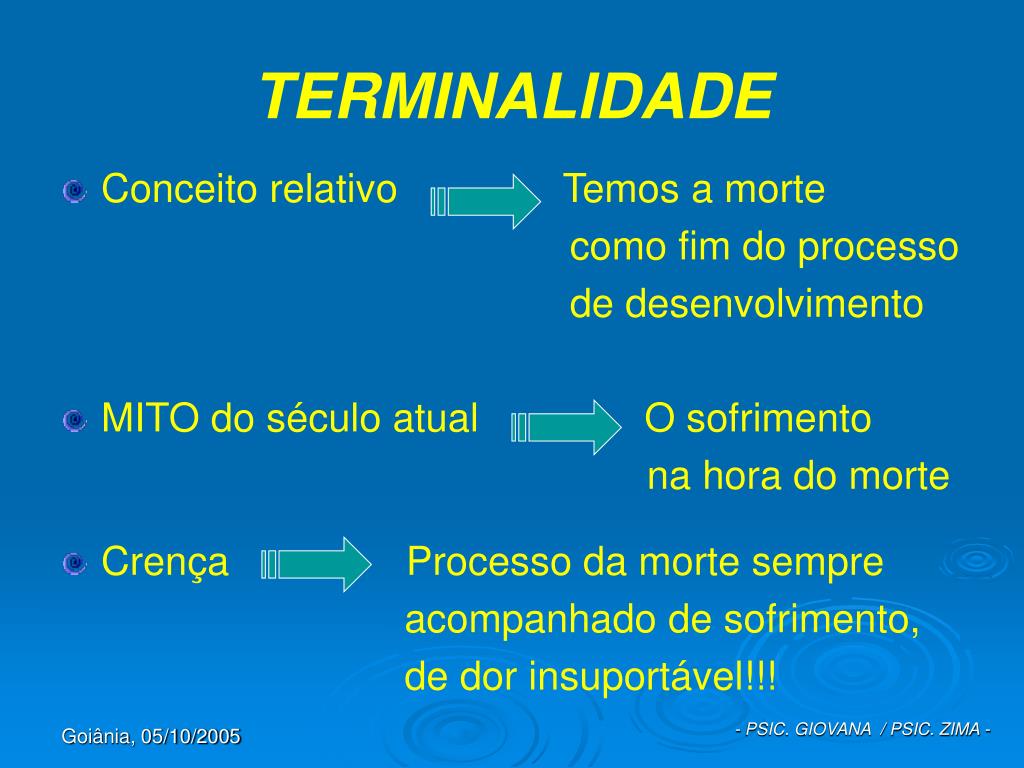 TERMINALIDADE

Conceito relativo Temos a morte como fim do processo de desenvolvimento

MITO do século atual O sofrimento na hora do morte

Crença Processo da morte sempre acompanhado de sofrimento, de dor insuportável!!!

Goiânia, 05/10/2005

- PSIC. GIOVANA / PSIC. ZIMA -